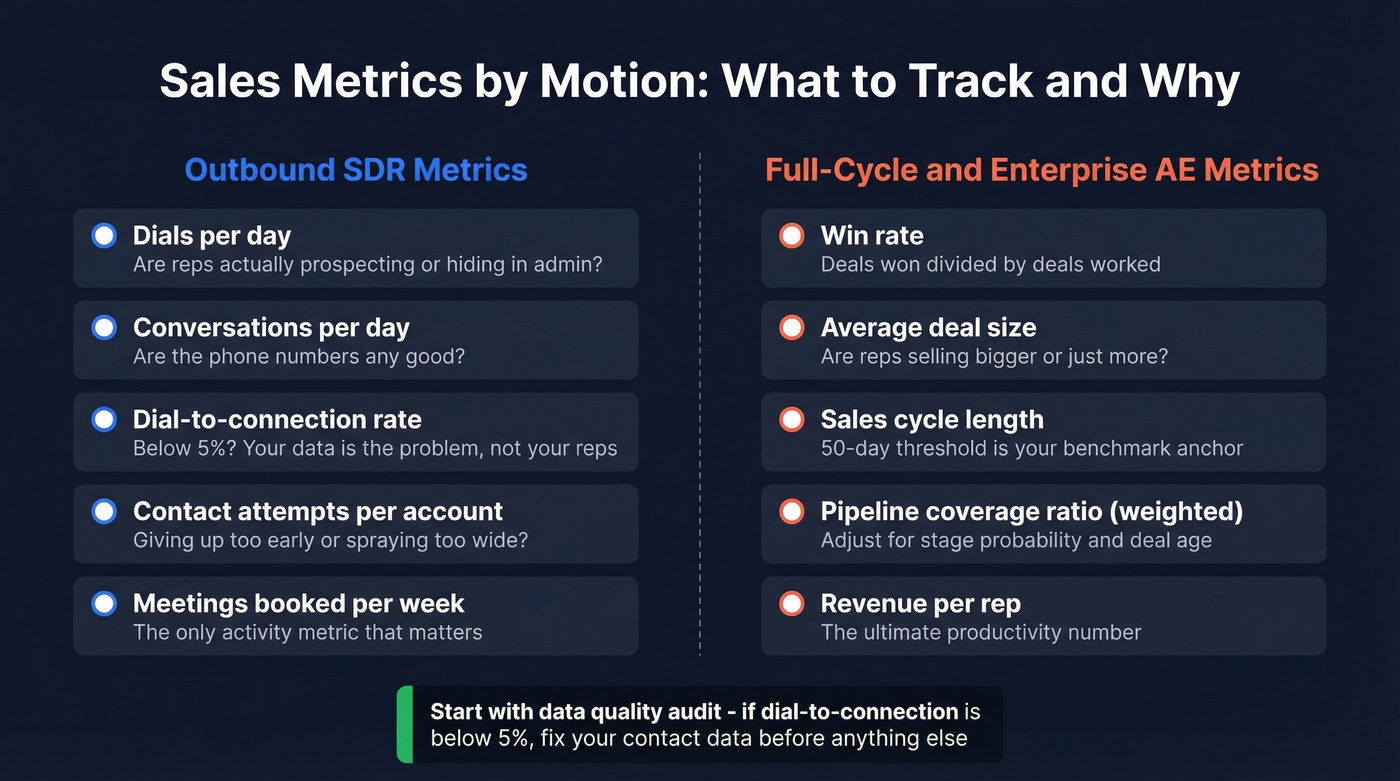 Sales Metrics by Motion: What to Track and Why

Outbound SDR Metrics

Dials per day
Are reps actually prospecting or hiding in admin?

Conversations per day
Are the phone numbers any good?

Dial-to-connection rate
Below 5%? Your data is the problem, not your reps

Contact attempts per account
Giving up too early or spraying too wide?

Meetings booked per week
The only activity metric that matters

Full-Cycle and Enterprise AE Metrics

Win rate
Deals won divided by deals worked

Average deal size
Are reps selling bigger or just more?

Sales cycle length
50-day threshold is your benchmark anchor

Pipeline coverage ratio (weighted)
Adjust for stage probability and deal age

Revenue per rep
The ultimate productivity number

Start with data quality audit - if dial-to-connection is below 5%, fix your contact data before anything else